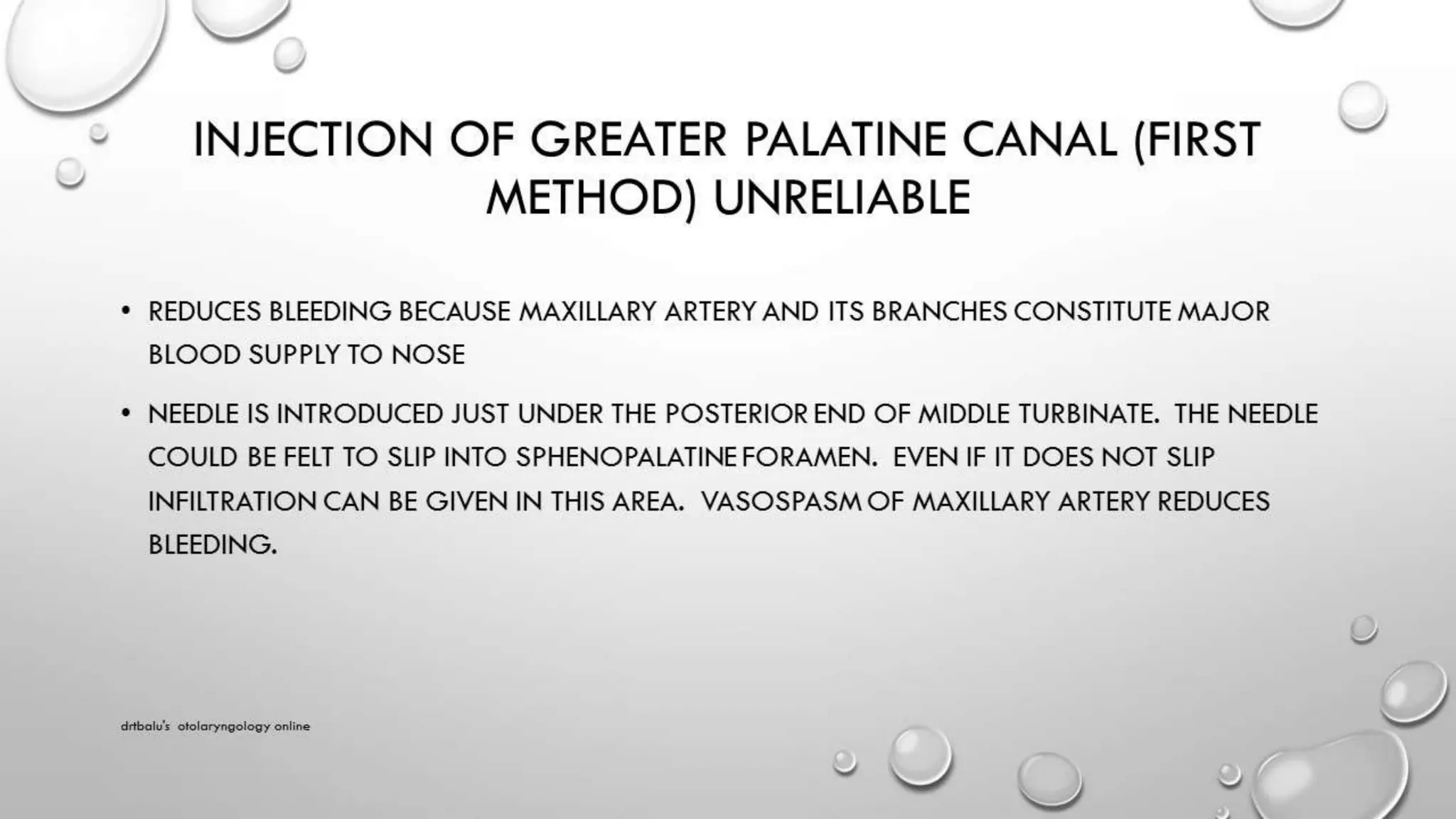 INJECTION OF GREATER PALATINE CANAL (FIRST METHOD) UNRELIABLE

• REDUCES BLEEDING BECAUSE MAXILLARY ARTERY AND ITS BRANCHES CONSTITUTE MAJOR BLOOD SUPPLY TO NOSE

• NEEDLE IS INTRODUCED JUST UNDER THE POSTERIOR END OF MIDDLE TURBINATE. THE NEEDLE COULD BE FELT TO SLIP INTO SPHENOPALATINE FORAMEN. EVEN IF IT DOES NOT SLIP INFILTRATION CAN BE GIVEN IN THIS AREA. VASOSPASM OF MAXILLARY ARTERY REDUCES BLEEDING.

drtbalu's otolaryngology online